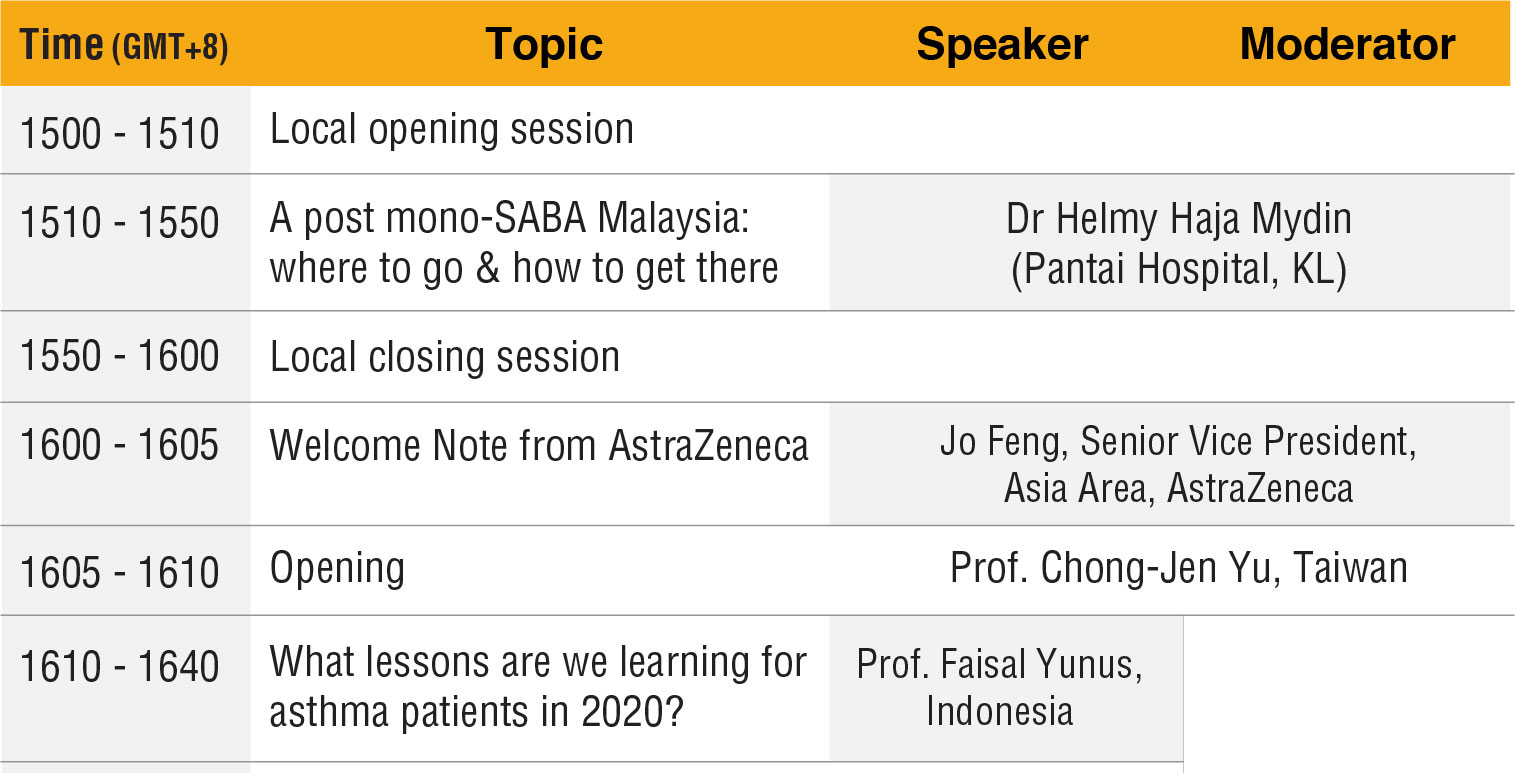 | Time (GMT+8) | Topic | Speaker | Moderator |
|---|---|---|---|
| 1500 - 1510 | Local opening session | | |
| 1510 - 1550 | A post mono-SABA Malaysia: where to go & how to get there | Dr Helmy Haja Mydin (Pantai Hospital, KL) | |
| 1550 - 1600 | Local closing session | | |
| 1600 - 1605 | Welcome Note from AstraZeneca | Jo Feng, Senior Vice President, Asia Area, AstraZeneca | |
| 1605 - 1610 | Opening | Prof. Chong-Jen Yu, Taiwan | |
| 1610 - 1640 | What lessons are we learning for asthma patients in 2020? | Prof. Faisal Yunus, Indonesia | |